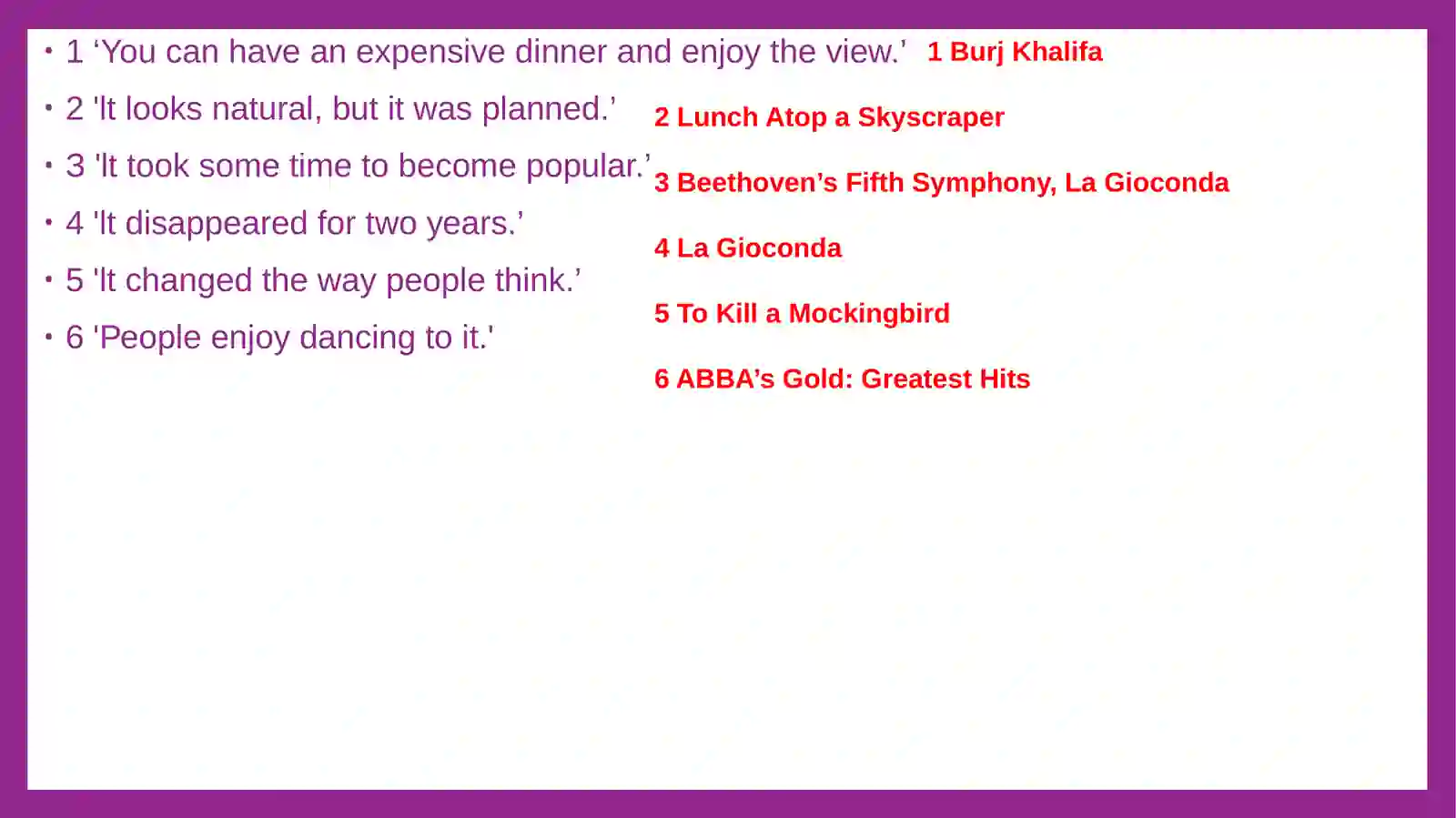 • 1 ‘You can have an expensive dinner and enjoy the view.’

• 2 'It looks natural, but it was planned.’

• 3 'It took some time to become popular.’

• 4 'It disappeared for two years.’

• 5 'It changed the way people think.’

• 6 'People enjoy dancing to it.'

1 Burj Khalifa

2 Lunch Atop a Skyscraper

3 Beethoven’s Fifth Symphony, La Gioconda

4 La Gioconda

5 To Kill a Mockingbird

6 ABBA’s Gold: Greatest Hits